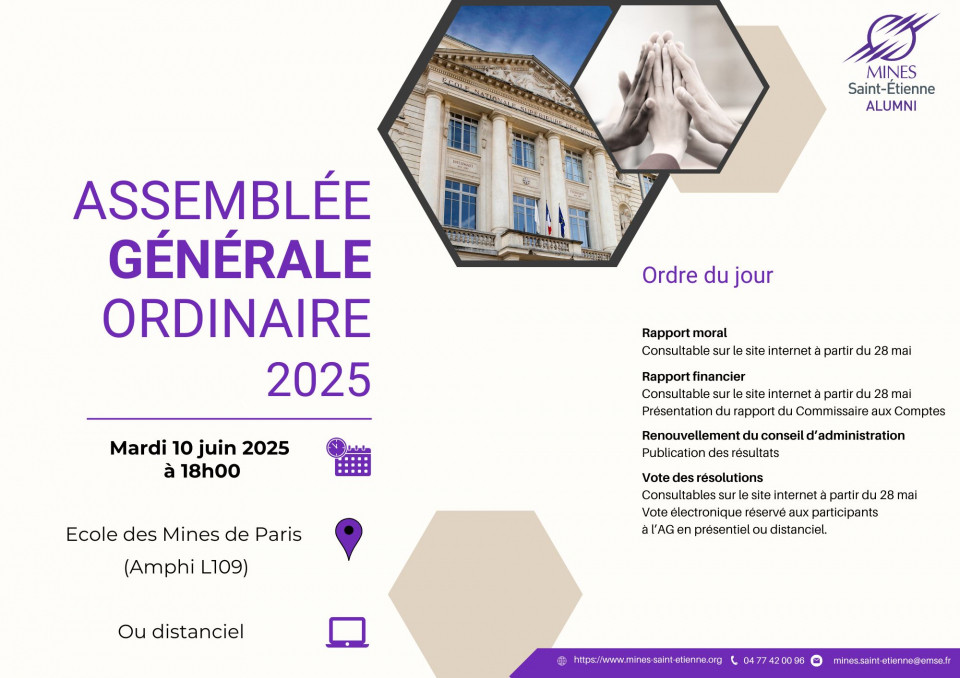 MINES
Saint-Étienne
ALUMNI

ASSEMBLÉE
GÉNÉRALE
ORDINAIRE
2025

Mardi 10 juin 2025
à 18h00

Ecole des Mines de Paris
(Amphi L109)

Ou distanciel

Ordre du jour

Rapport moral
Consultable sur le site internet à partir du 28 mai

Rapport financier
Consultable sur le site internet à partir du 28 mai
Présentation du rapport du Commissaire aux Comptes

Renouvellement du conseil d'administration
Publication des résultats

Vote des résolutions
Consultables sur le site internet à partir du 28 mai
Vote électronique réservé aux participants
à l'AG en présentiel ou distanciel.

https://www.mines-saint-etienne.org 04 77 42 00 96 mines.saint-etienne@emse.fr